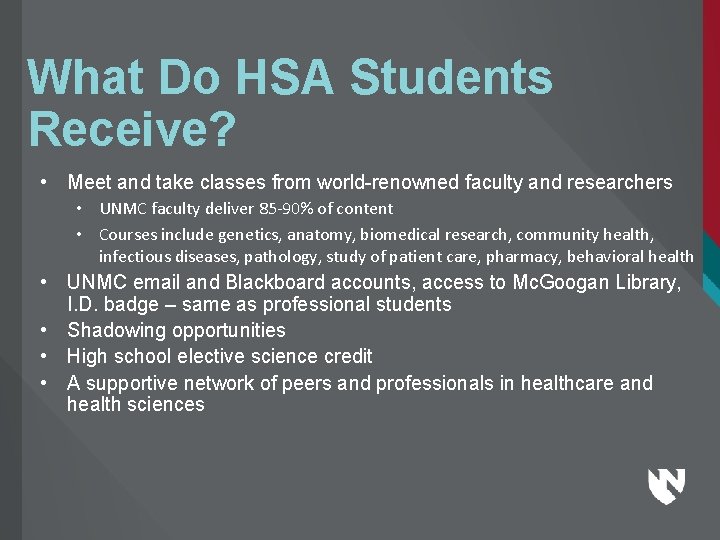 What Do HSA Students Receive?

• Meet and take classes from world-renowned faculty and researchers
  • UNMC faculty deliver 85-90% of content
  • Courses include genetics, anatomy, biomedical research, community health, infectious diseases, pathology, study of patient care, pharmacy, behavioral health
• UNMC email and Blackboard accounts, access to McGoogan Library, I.D. badge – same as professional students
• Shadowing opportunities
• High school elective science credit
• A supportive network of peers and professionals in healthcare and health sciences